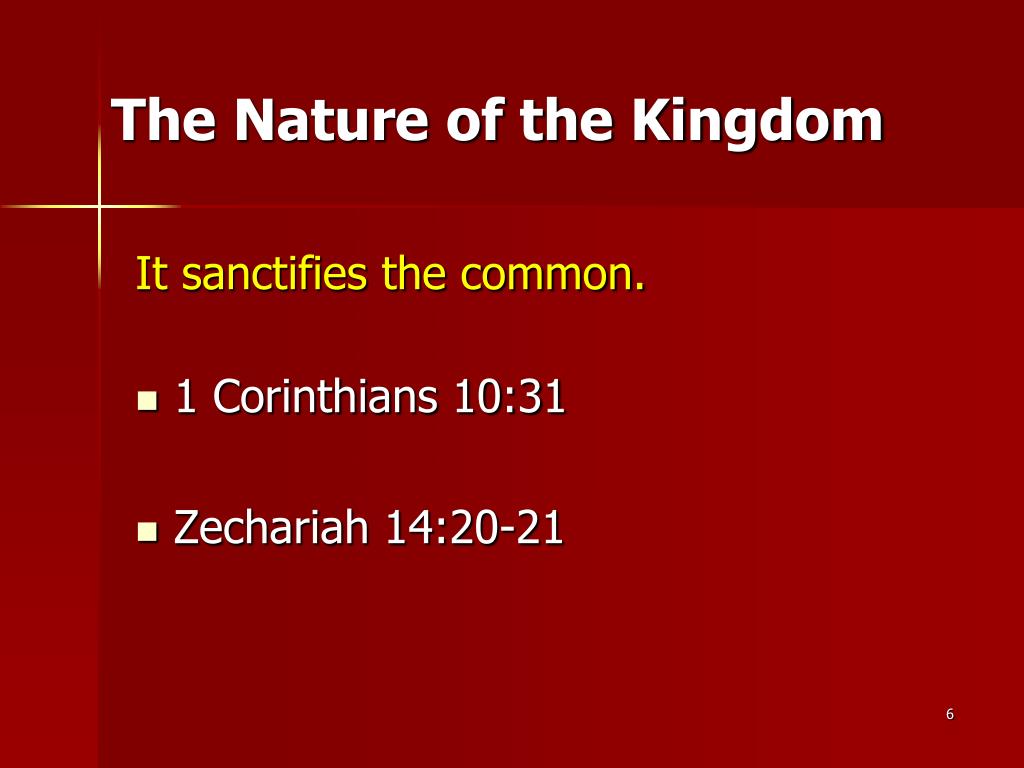 The Nature of the Kingdom

It sanctifies the common.

- 1 Corinthians 10:31

- Zechariah 14:20-21

6